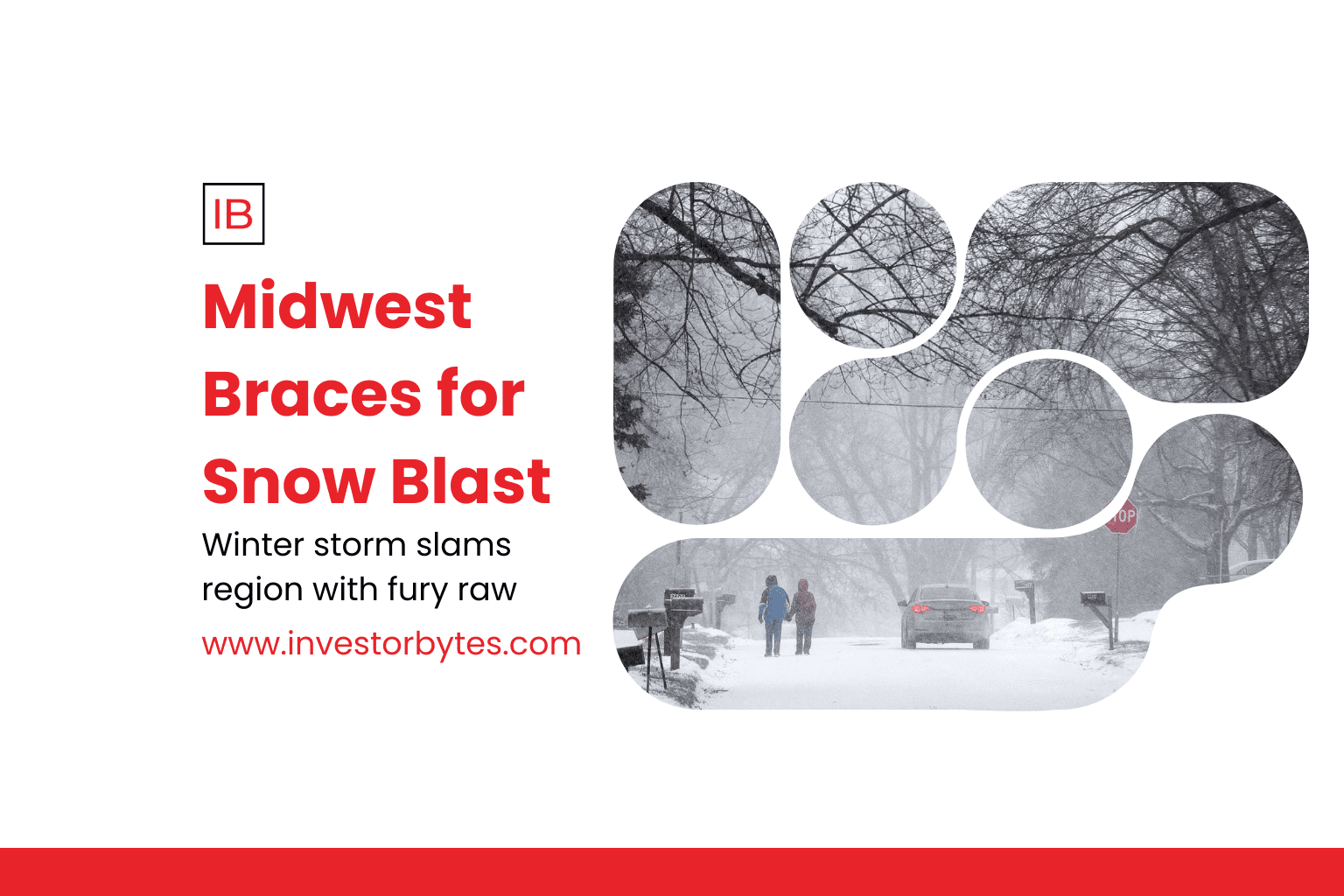 IB

Midwest Braces for Snow Blast

Winter storm slams region with fury raw

www.investorbytes.com

STOP